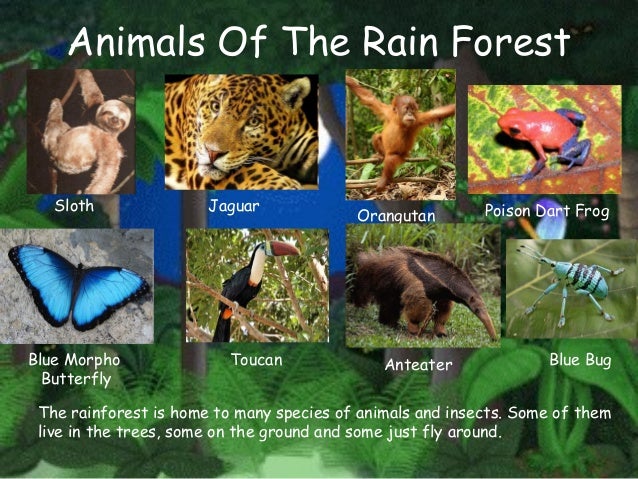 Animals Of The Rain Forest

Sloth

Jaguar

Orangutan

Poison Dart Frog

Blue Morpho Butterfly

Toucan

Anteater

Blue Bug

The rainforest is home to many species of animals and insects. Some of them live in the trees, some on the ground and some just fly around.